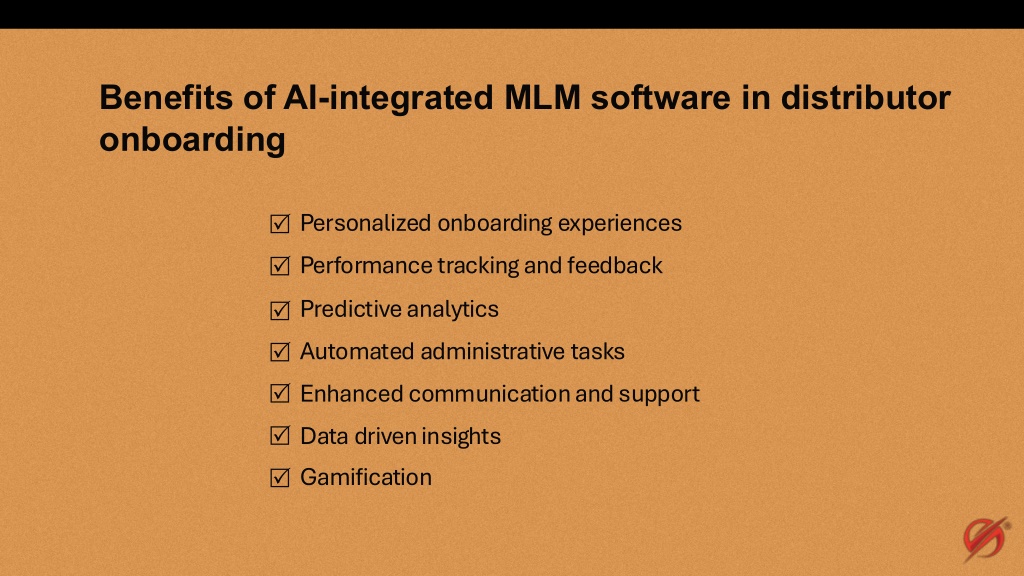 Benefits of AI-integrated MLM software in distributor onboarding

☑ Personalized onboarding experiences
☑ Performance tracking and feedback
☑ Predictive analytics
☑ Automated administrative tasks
☑ Enhanced communication and support
☑ Data driven insights
☑ Gamification